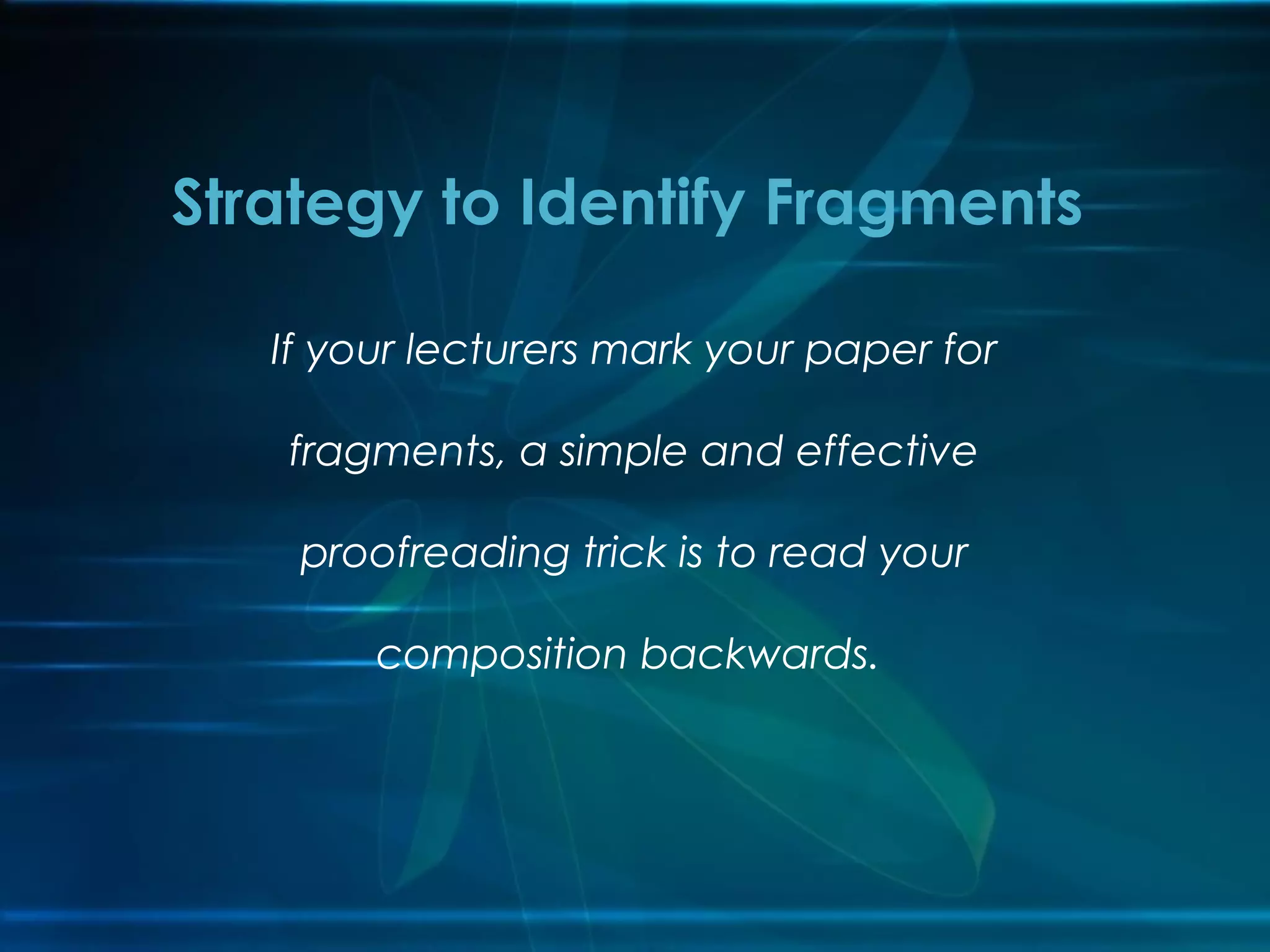 Strategy to Identify Fragments

If your lecturers mark your paper for fragments, a simple and effective proofreading trick is to read your composition backwards.